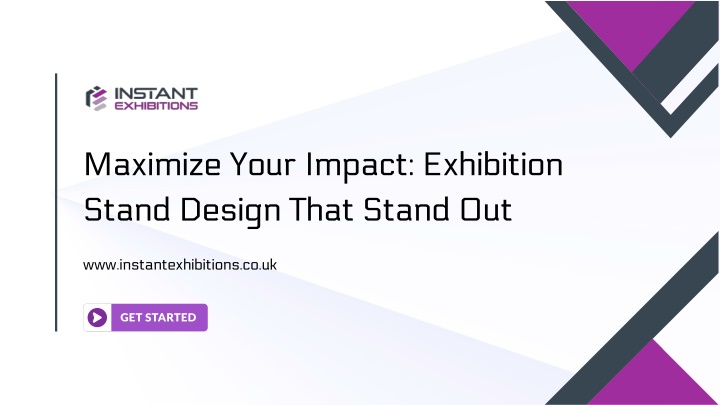 INSTANT
EXHIBITIONS

Maximize Your Impact: Exhibition Stand Design That Stand Out

www.instantexhibitions.co.uk

GET STARTED